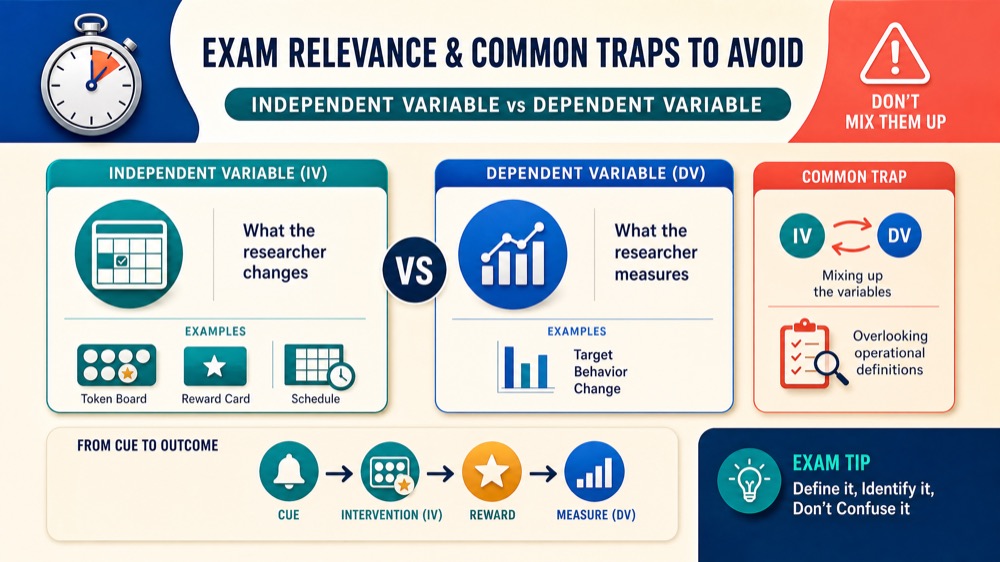 EXAM RELEVANCE & COMMON TRAPS TO AVOID

INDEPENDENT VARIABLE vs DEPENDENT VARIABLE

DON'T MIX THEM UP

INDEPENDENT VARIABLE (IV)

What the researcher changes

EXAMPLES

Token Board

Reward Card

Schedule

VS

DEPENDENT VARIABLE (DV)

What the researcher measures

EXAMPLES

Target Behavior Change

COMMON TRAP

IV

DV

Mixing up the variables

Overlooking operational definitions

FROM CUE TO OUTCOME

CUE

INTERVENTION (IV)

REWARD

MEASURE (DV)

EXAM TIP

Define it, Identify it, Don't Confuse it